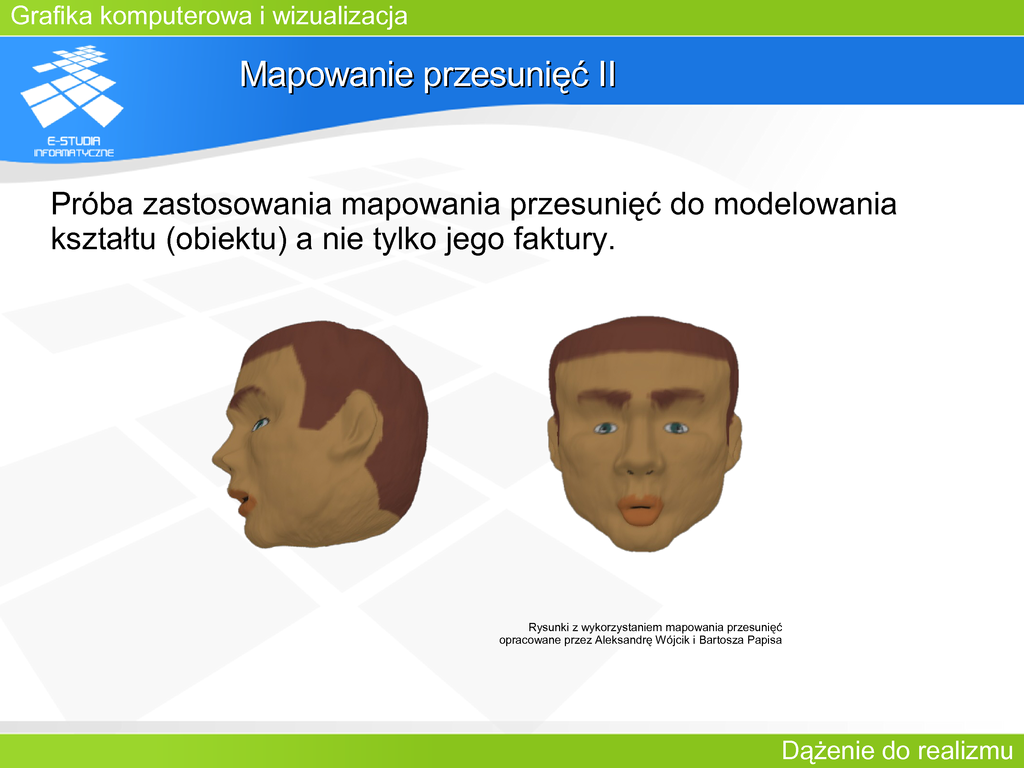 Grafika komputerowa i wizualizacja

E-STUDIA INFORMATYCZNE

Mapowanie przesunięć II

Próba zastosowania mapowania przesunięć do modelowania kształtu (obiektu) a nie tylko jego faktury.

Rysunki z wykorzystaniem mapowania przesunięć opracowane przez Aleksandrę Wójcik i Bartosza Papisa

Dążenie do realizmu